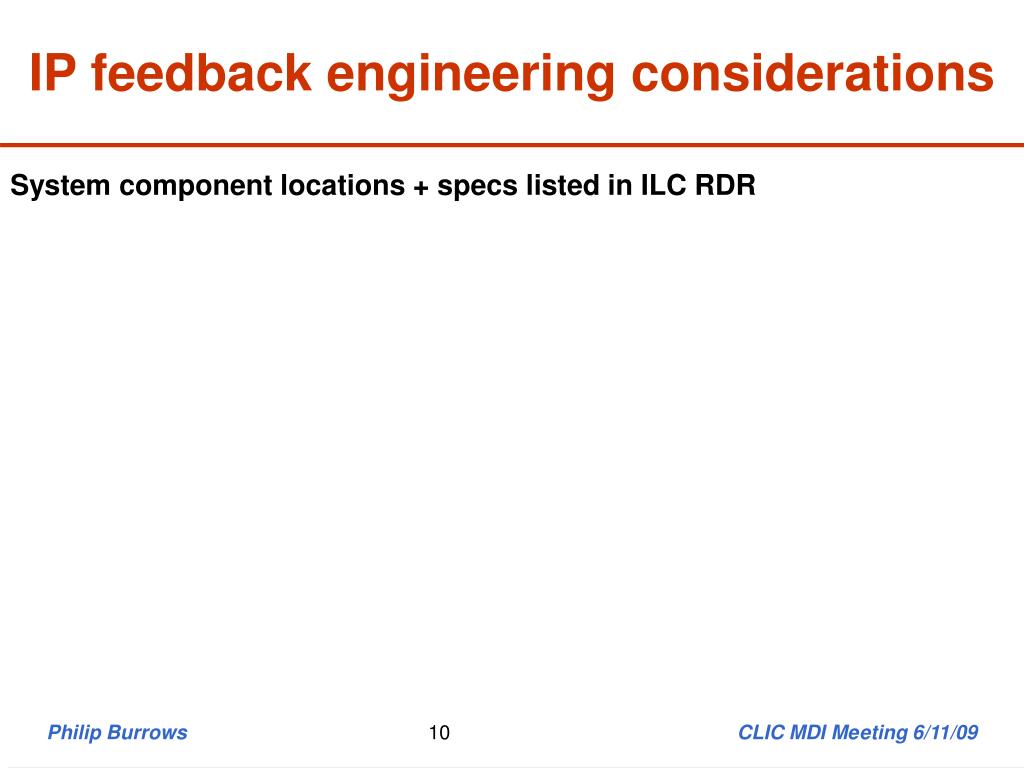 IP feedback engineering considerations

System component locations + specs listed in ILC RDR

Philip Burrows

10

CLIC MDI Meeting 6/11/09